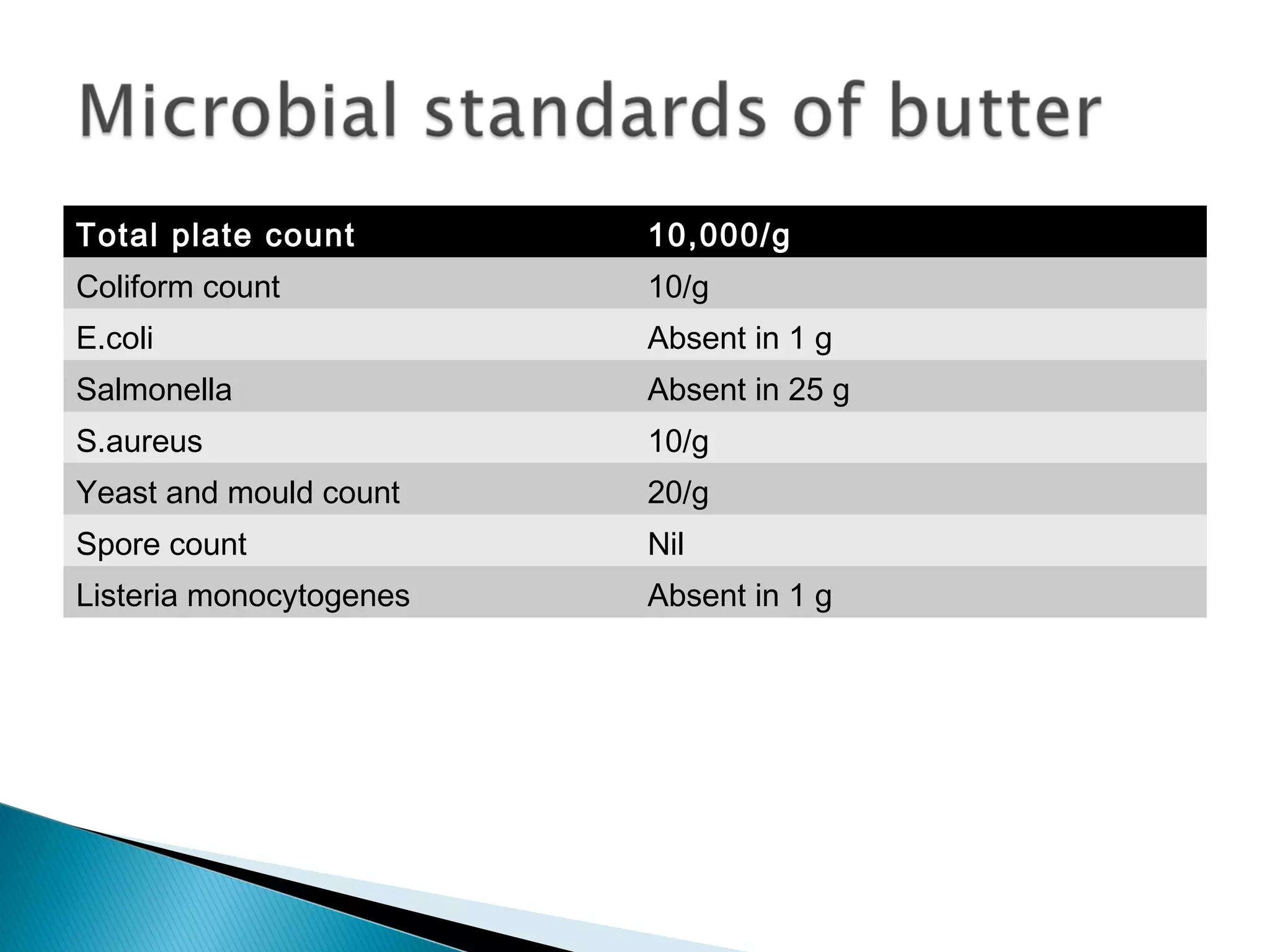 Microbial standards of butter

| Total plate count | 10,000/g |
|---|---|
| Coliform count | 10/g |
| E.coli | Absent in 1 g |
| Salmonella | Absent in 25 g |
| S.aureus | 10/g |
| Yeast and mould count | 20/g |
| Spore count | Nil |
| Listeria monocytogenes | Absent in 1 g |